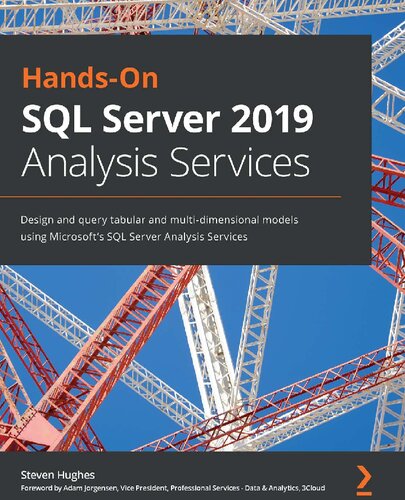 Hands-On
SQL Server 2019
Analysis Services

Design and query tabular and multi-dimensional models using Microsoft's SQL Server Analysis Services

Steven Hughes
Foreword by Adam Jorgensen, Vice President, Professional Services - Data & Analytics, 3Cloud